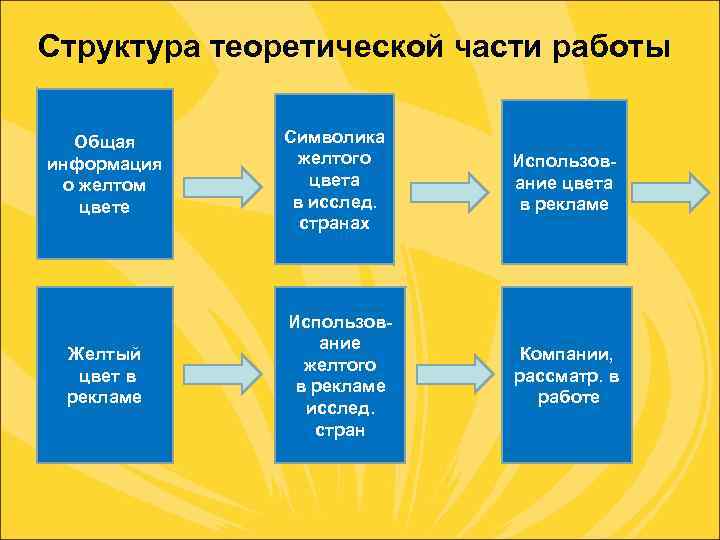 Структура теоретической части работы

Общая информация о желтом цвете

Символика желтого цвета в исслед. странах

Использование цвета в рекламе

Желтый цвет в рекламе

Использование желтого в рекламе исслед. стран

Компании, рассматр. в работе